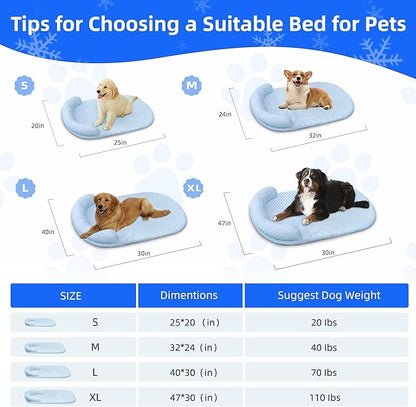 Tips for Choosing a Suitable Bed for Pets

S

20in

25in

M

24in

32in

L

40in

30in

XL

47in

30in

| SIZE | Dimentions | Suggest Dog Weight |
|---|---|---|
| S | 25*20 (in) | 20 lbs |
| M | 32*24 (in) | 40 lbs |
| L | 40*30 (in) | 70 lbs |
| XL | 47*30 (in) | 110 lbs |